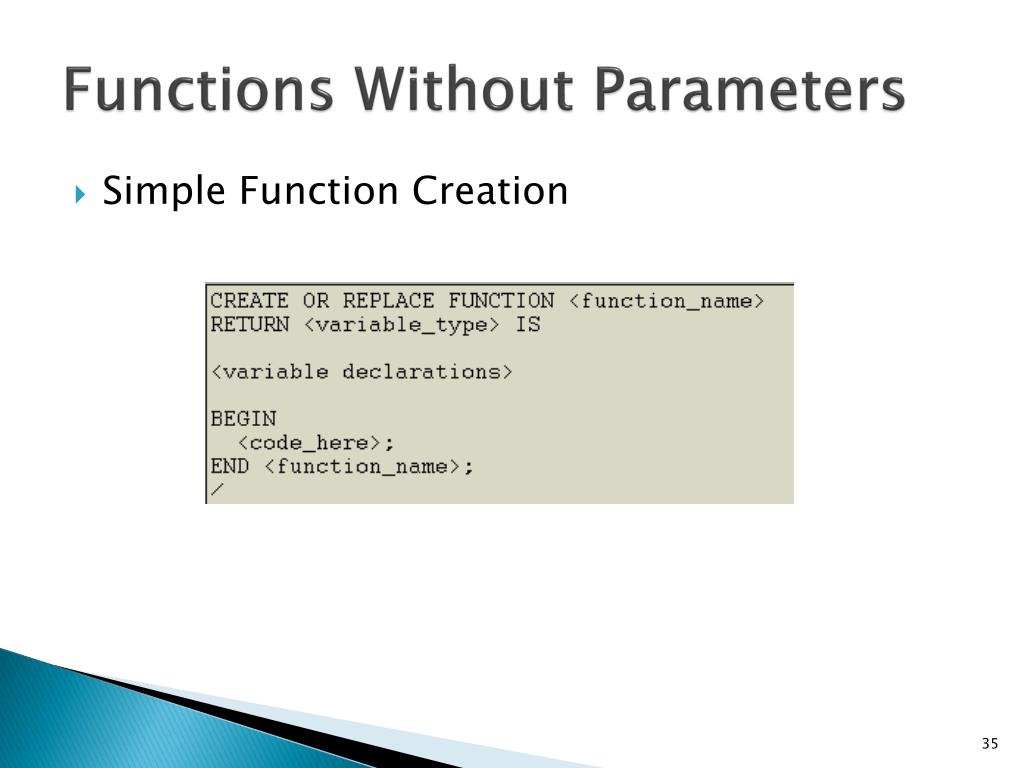 Functions Without Parameters

Simple Function Creation

CREATE OR REPLACE FUNCTION <function_name>
RETURN <variable_type> IS

<variable declarations>

BEGIN
  <code_here>;
END <function_name>;
/

35